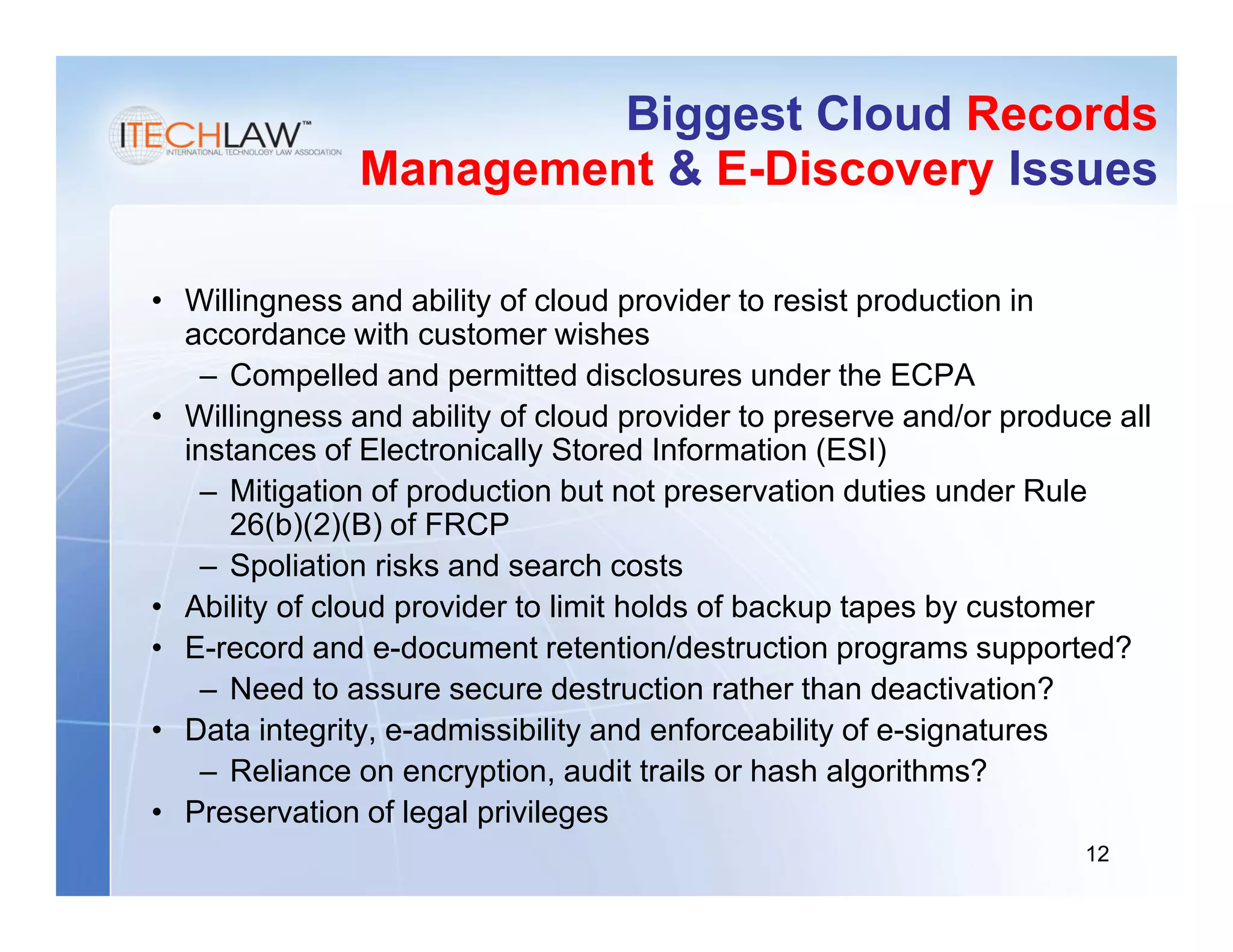 ITECHLAW™
INTERNATIONAL TECHNOLOGY LAW ASSOCIATION

Biggest Cloud Records Management & E-Discovery Issues

• Willingness and ability of cloud provider to resist production in accordance with customer wishes
– Compelled and permitted disclosures under the ECPA
• Willingness and ability of cloud provider to preserve and/or produce all instances of Electronically Stored Information (ESI)
– Mitigation of production but not preservation duties under Rule 26(b)(2)(B) of FRCP
– Spoliation risks and search costs
• Ability of cloud provider to limit holds of backup tapes by customer
• E-record and e-document retention/destruction programs supported?
– Need to assure secure destruction rather than deactivation?
• Data integrity, e-admissibility and enforceability of e-signatures
– Reliance on encryption, audit trails or hash algorithms?
• Preservation of legal privileges

12